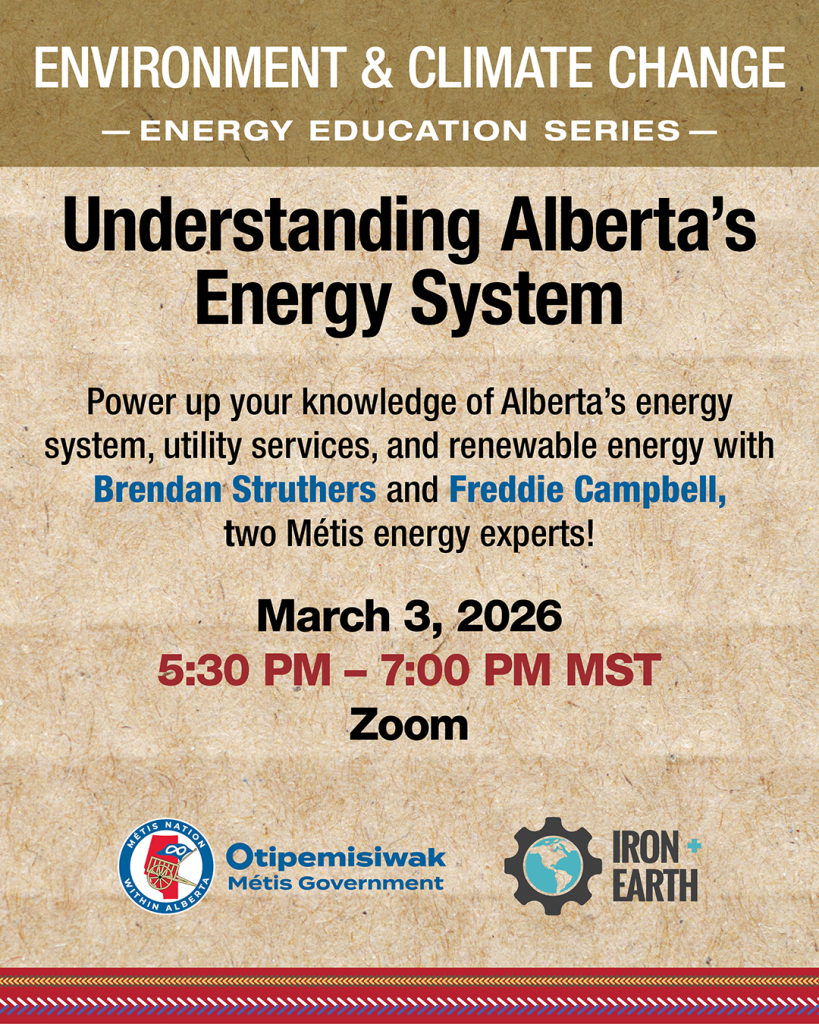 ENVIRONMENT & CLIMATE CHANGE
— ENERGY EDUCATION SERIES —

Understanding Alberta's Energy System

Power up your knowledge of Alberta's energy system, utility services, and renewable energy with Brendan Struthers and Freddie Campbell, two Métis energy experts!

March 3, 2026
5:30 PM – 7:00 PM MST
Zoom

MÉTIS NATION WITHIN ALBERTA
Otipemisiwak Métis Government

IRON + EARTH